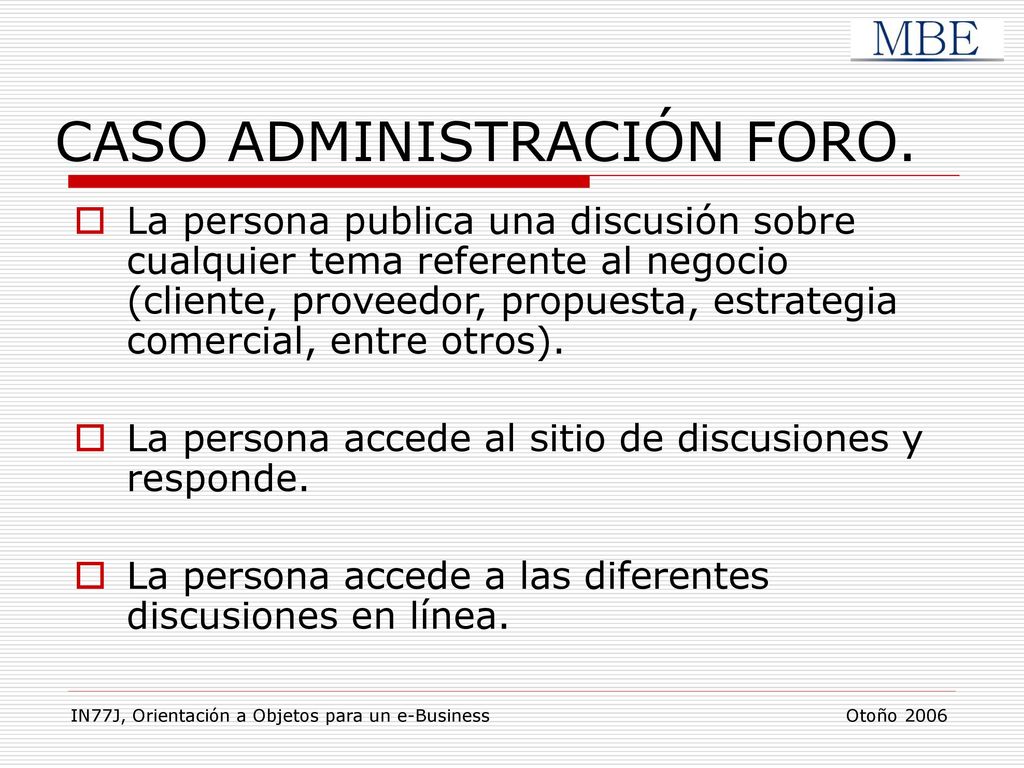 MBE

CASO ADMINISTRACIÓN FORO.

La persona publica una discusión sobre cualquier tema referente al negocio (cliente, proveedor, propuesta, estrategia comercial, entre otros).

La persona accede al sitio de discusiones y responde.

La persona accede a las diferentes discusiones en línea.

IN77J, Orientación a Objetos para un e-Business

Otoño 2006